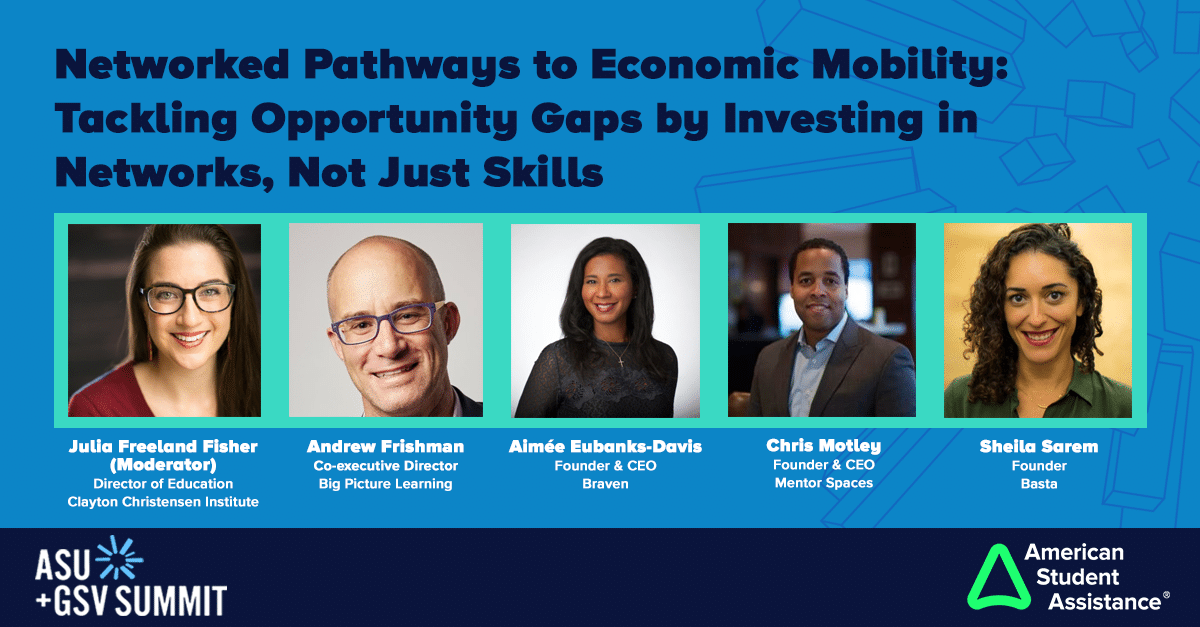 Networked Pathways to Economic Mobility: Tackling Opportunity Gaps by Investing in Networks, Not Just Skills

Julia Freeland Fisher (Moderator)
Director of Education
Clayton Christensen Institute

Andrew Frishman
Co-executive Director
Big Picture Learning

Aimée Eubanks-Davis
Founder & CEO
Braven

Chris Motley
Founder & CEO
Mentor Spaces

Sheila Sarem
Founder
Basta

ASU +GSV SUMMIT

American Student Assistance®